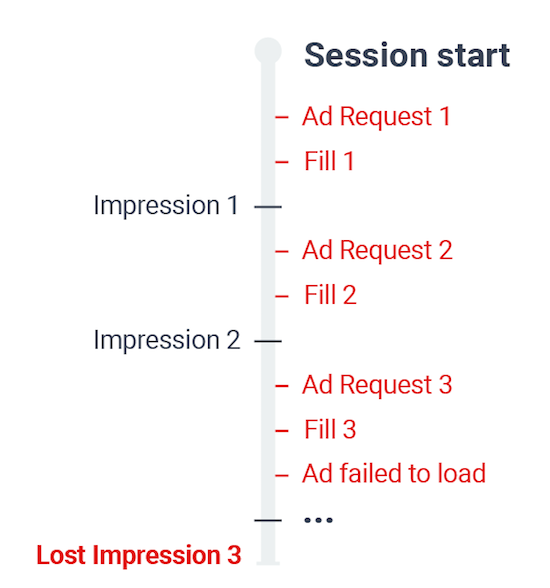 Session start

Ad Request 1

Fill 1

Impression 1

Ad Request 2

Fill 2

Impression 2

Ad Request 3

Fill 3

Ad failed to load

...

Lost Impression 3